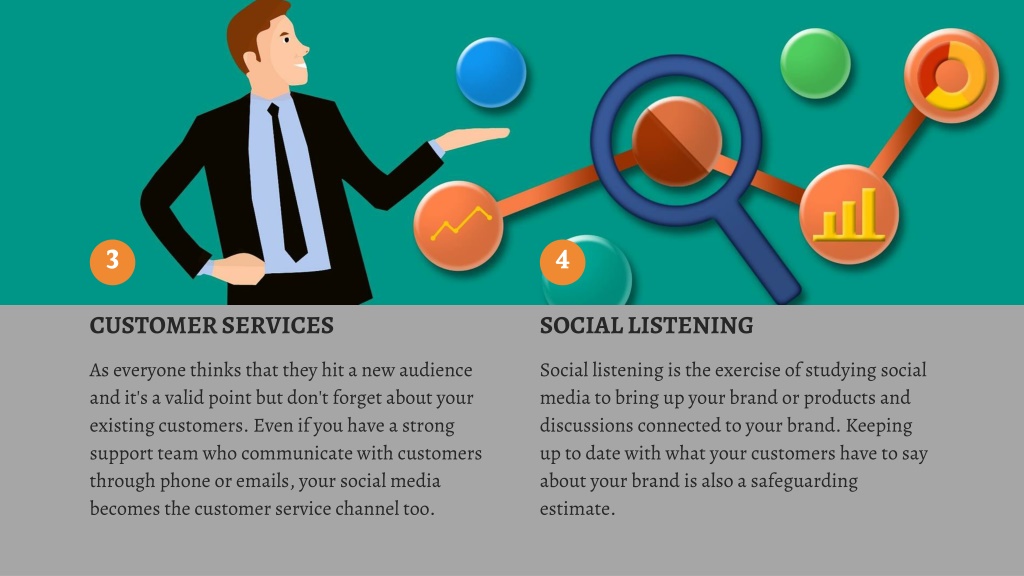 3

CUSTOMER SERVICES

As everyone thinks that they hit a new audience and it's a valid point but don't forget about your existing customers. Even if you have a strong support team who communicate with customers through phone or emails, your social media becomes the customer service channel too.

4

SOCIAL LISTENING

Social listening is the exercise of studying social media to bring up your brand or products and discussions connected to your brand. Keeping up to date with what your customers have to say about your brand is also a safeguarding estimate.